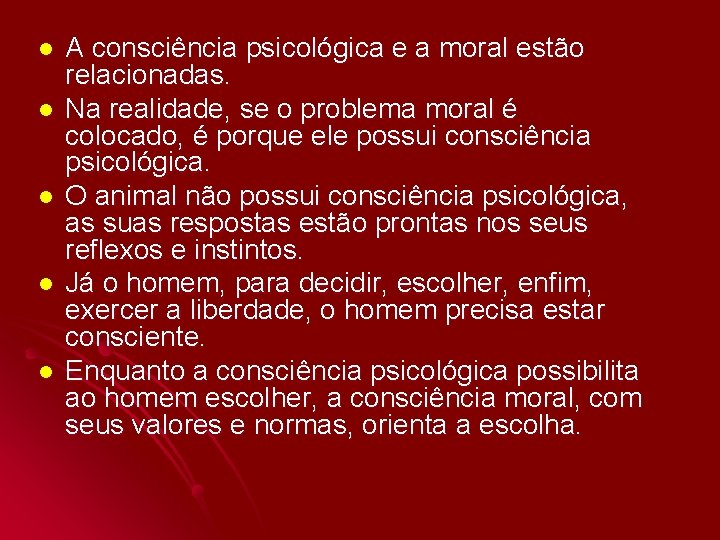 - A consciência psicológica e a moral estão relacionadas.
- Na realidade, se o problema moral é colocado, é porque ele possui consciência psicológica.
- O animal não possui consciência psicológica, as suas respostas estão prontas nos seus reflexos e instintos.
- Já o homem, para decidir, escolher, enfim, exercer a liberdade, o homem precisa estar consciente.
- Enquanto a consciência psicológica possibilita ao homem escolher, a consciência moral, com seus valores e normas, orienta a escolha.